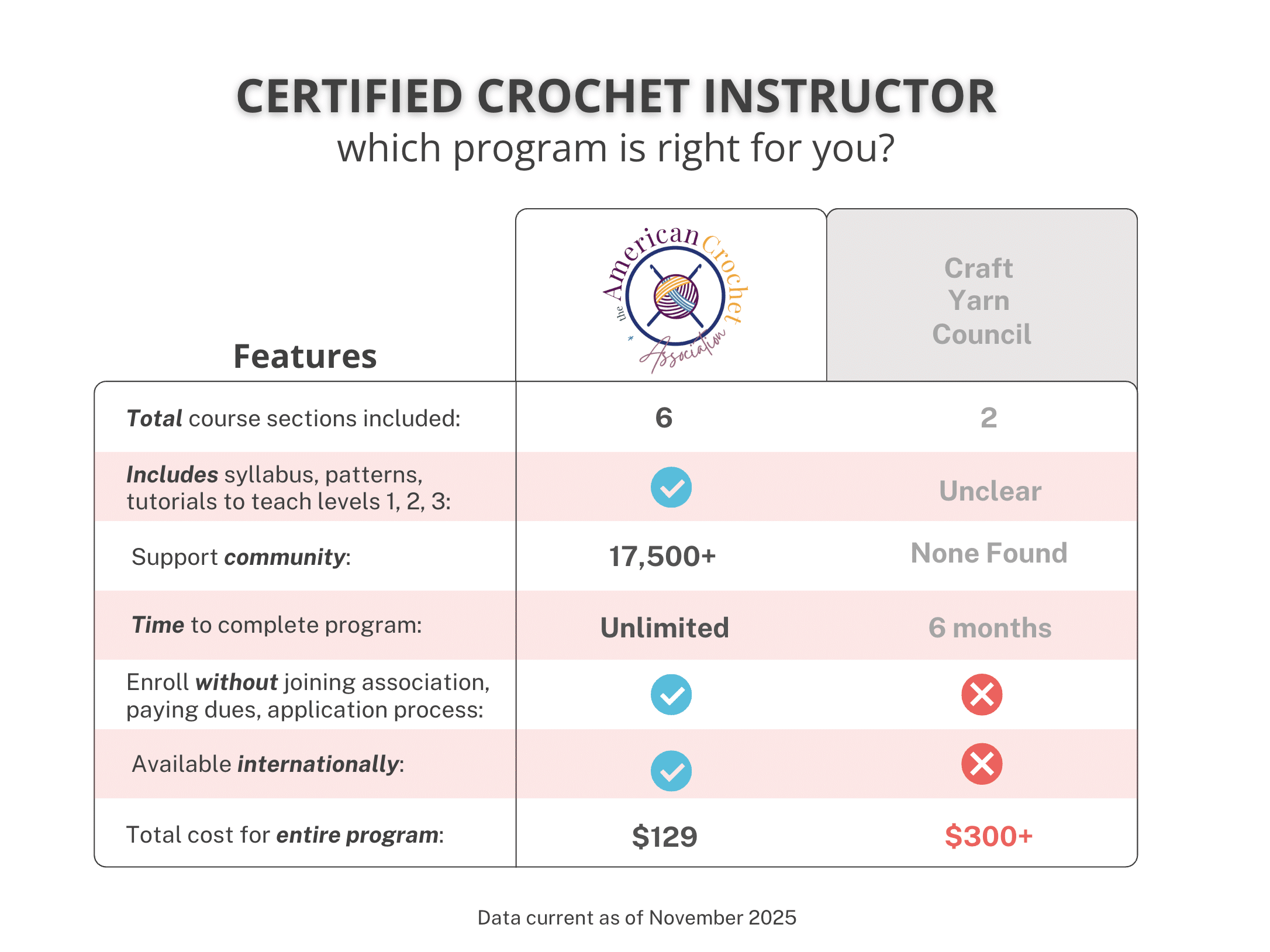 CERTIFIED CROCHET INSTRUCTOR
which program is right for you?

| Features | the American Crochet Association | Craft Yarn Council |
|---|---|---|
| Total course sections included: | 6 | 2 |
| Includes syllabus, patterns, tutorials to teach levels 1, 2, 3: | ✓ | Unclear |
| Support community: | 17,500+ | None Found |
| Time to complete program: | Unlimited | 6 months |
| Enroll without joining association, paying dues, application process: | ✓ | ✗ |
| Available internationally: | ✓ | ✗ |
| Total cost for entire program: | $129 | $300+ |

Data current as of November 2025